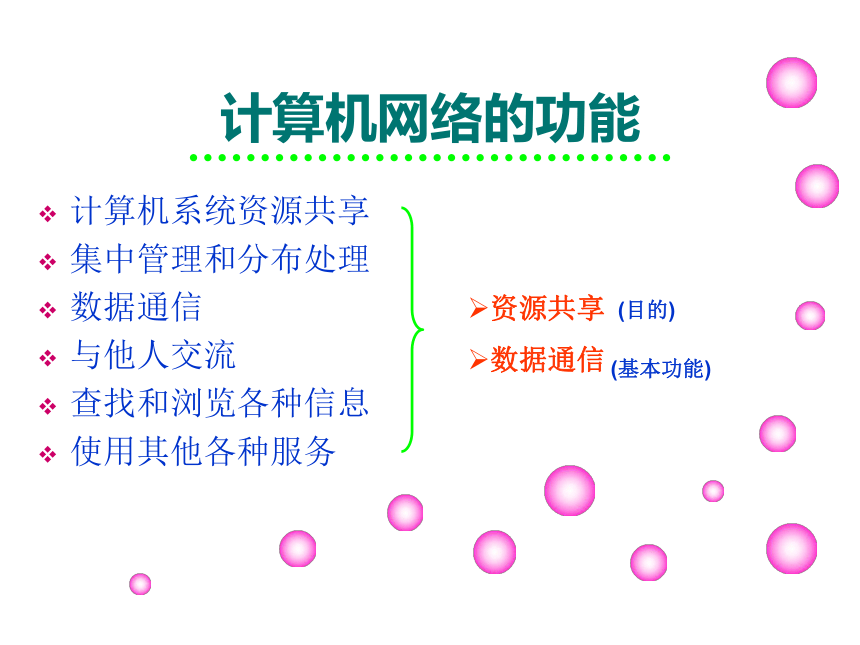 计算机网络的功能

❖ 计算机系统资源共享
❖ 集中管理和分布处理
❖ 数据通信
❖ 与他人交流
❖ 查找和浏览各种信息
❖ 使用其他各种服务

➢资源共享 (目的)
➢数据通信 (基本功能)